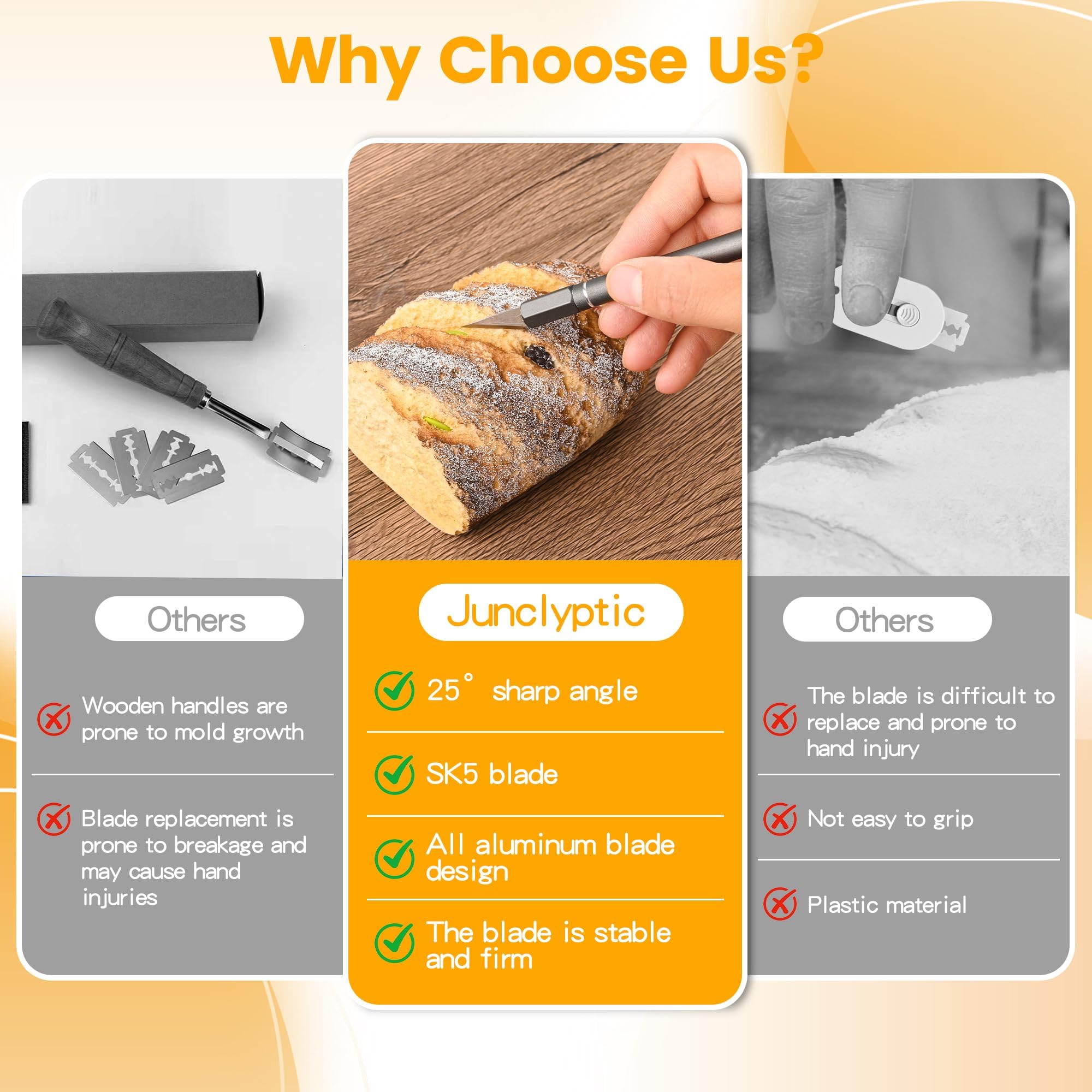 Why Choose Us?

Others

Wooden handles are prone to mold growth

Blade replacement is prone to breakage and may cause hand injuries

Junclyptic

25° sharp angle

SK5 blade

All aluminum blade design

The blade is stable and firm

Others

The blade is difficult to replace and prone to hand injury

Not easy to grip

Plastic material